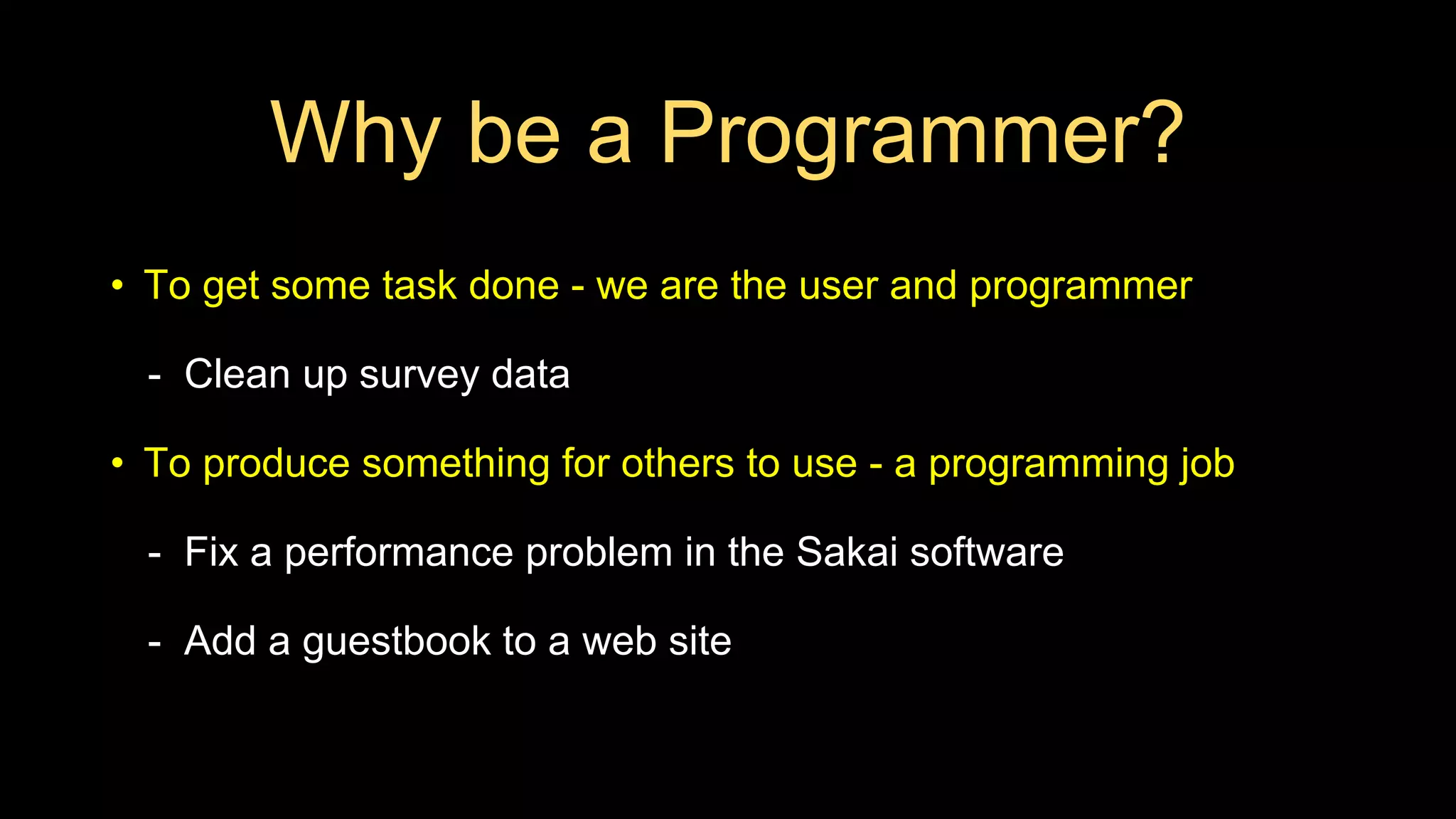 Why be a Programmer?

• To get some task done - we are the user and programmer

- Clean up survey data

• To produce something for others to use - a programming job

- Fix a performance problem in the Sakai software

- Add a guestbook to a web site